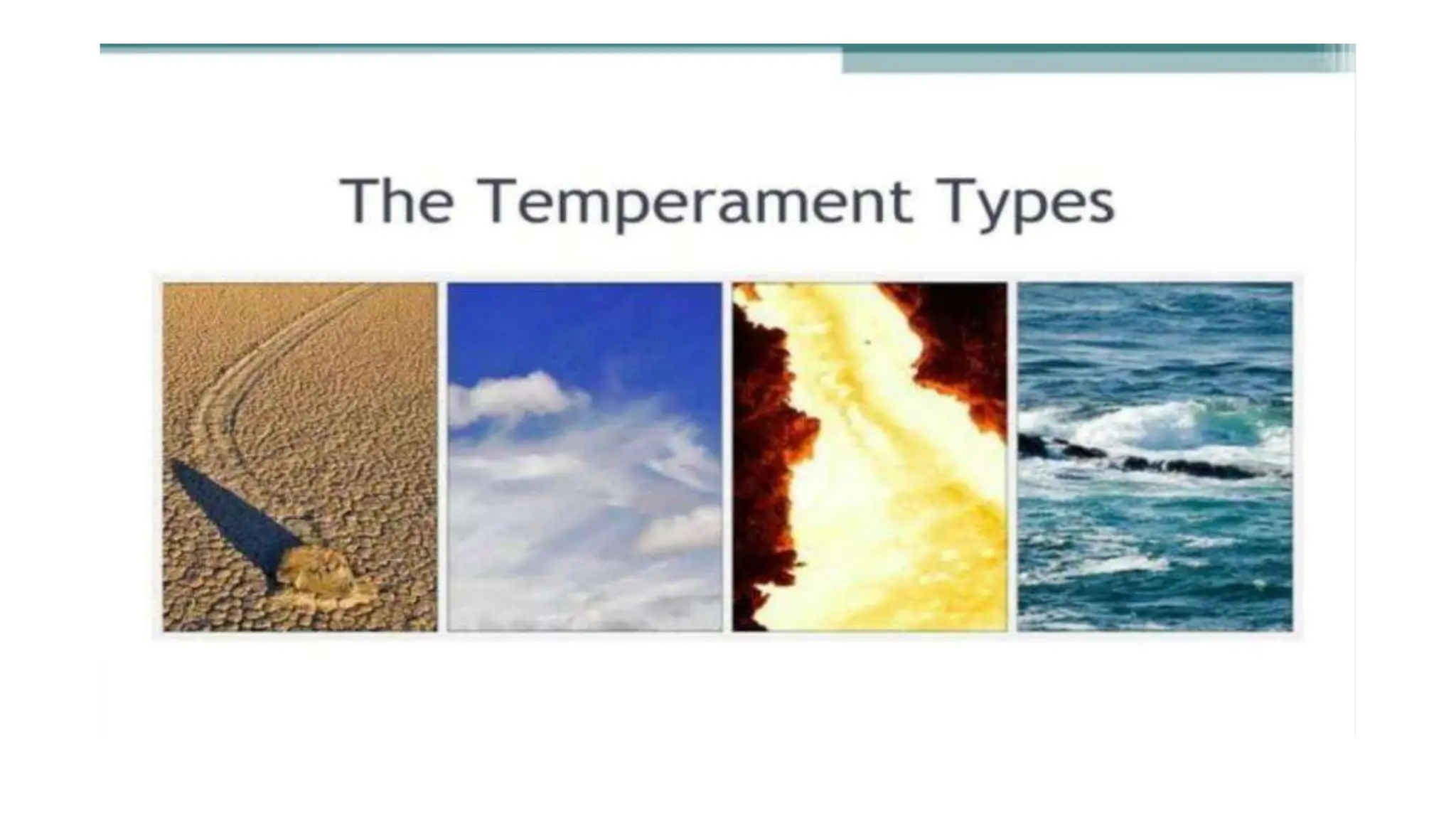 The Temperament Types